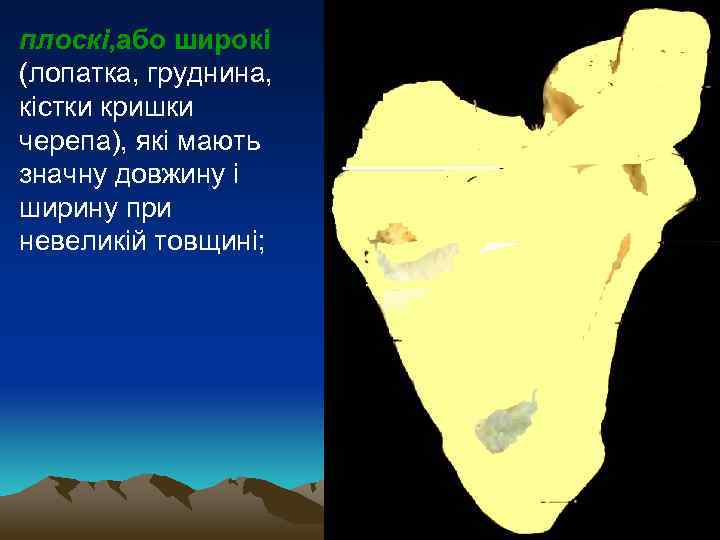 плоскі,або широкі (лопатка, груднина, кістки кришки черепа), які мають значну довжину і ширину при невеликій товщині;